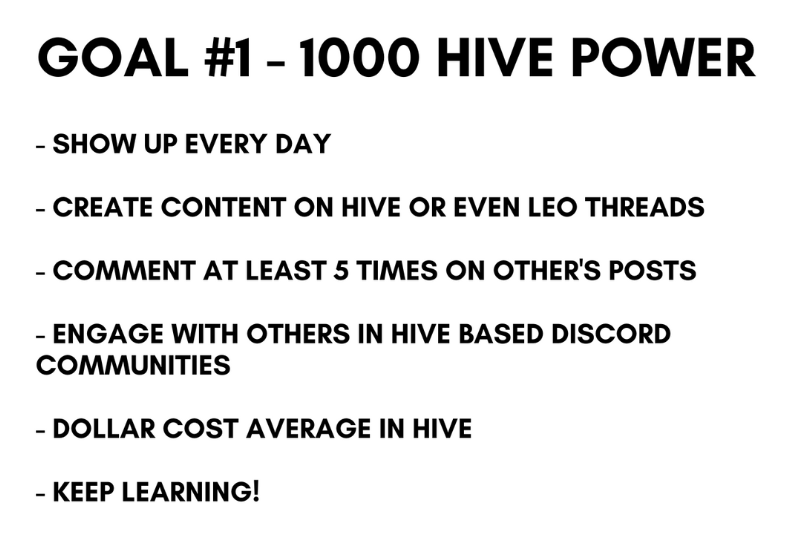 GOAL #1 - 1000 HIVE POWER

- SHOW UP EVERY DAY

- CREATE CONTENT ON HIVE OR EVEN LEO THREADS

- COMMENT AT LEAST 5 TIMES ON OTHER'S POSTS

- ENGAGE WITH OTHERS IN HIVE BASED DISCORD COMMUNITIES

- DOLLAR COST AVERAGE IN HIVE

- KEEP LEARNING!